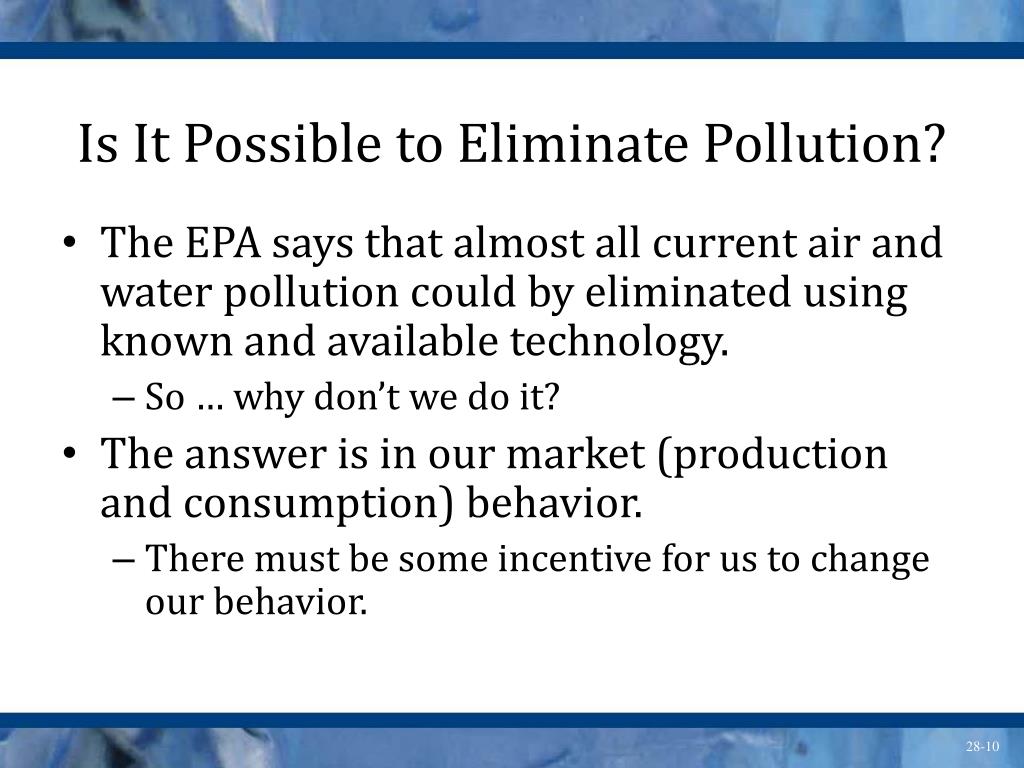 Is It Possible to Eliminate Pollution?

• The EPA says that almost all current air and water pollution could by eliminated using known and available technology.
– So … why don’t we do it?
• The answer is in our market (production and consumption) behavior.
– There must be some incentive for us to change our behavior.

28-10